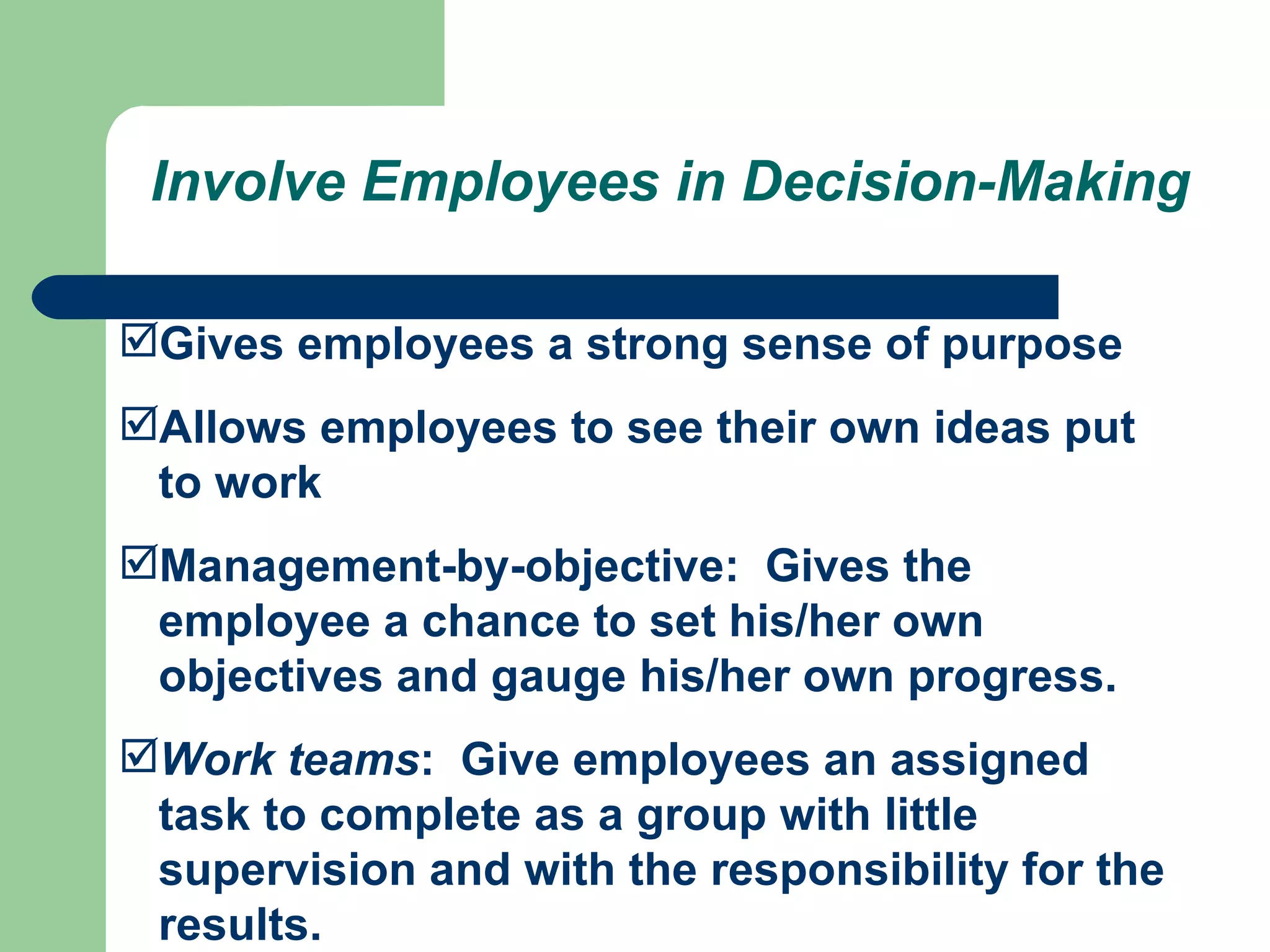 Involve Employees in Decision-Making

☑Gives employees a strong sense of purpose

☑Allows employees to see their own ideas put to work

☑Management-by-objective: Gives the employee a chance to set his/her own objectives and gauge his/her own progress.

☑Work teams: Give employees an assigned task to complete as a group with little supervision and with the responsibility for the results.